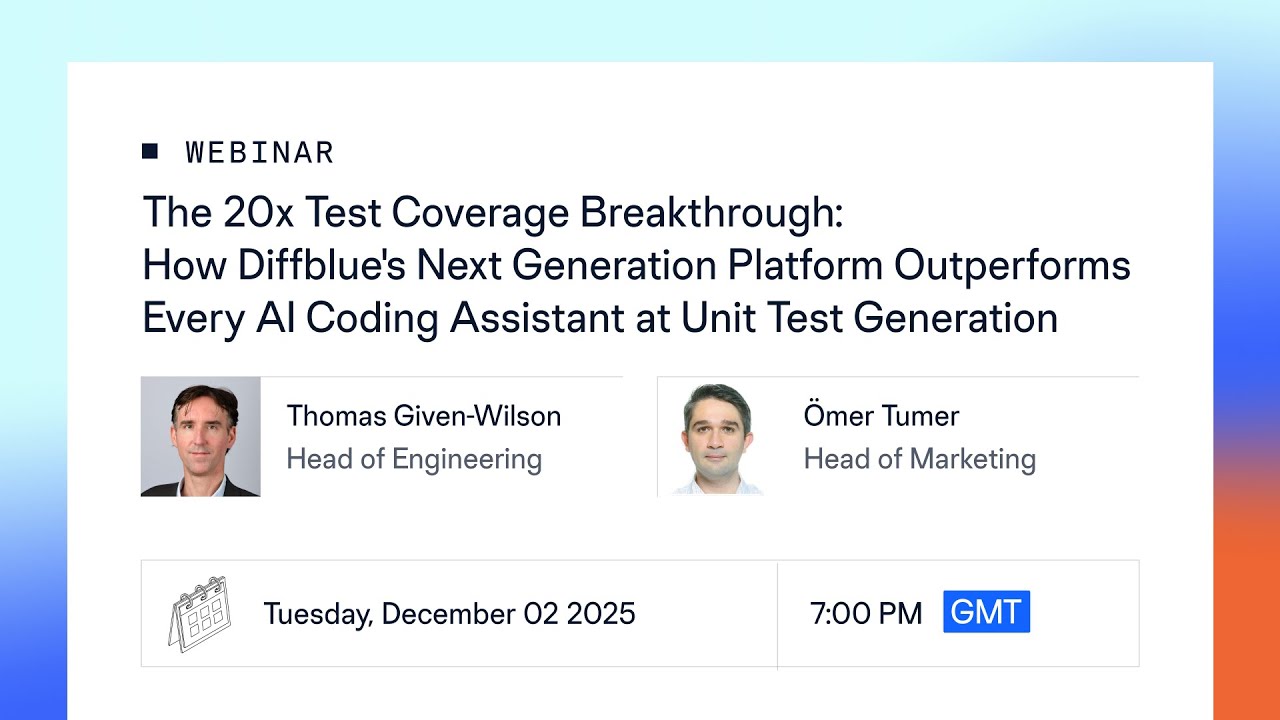 WEBINAR

The 20x Test Coverage Breakthrough: How Diffblue's Next Generation Platform Outperforms Every AI Coding Assistant at Unit Test Generation

Thomas Given-Wilson
Head of Engineering

Ömer Tumer
Head of Marketing

Tuesday, December 02 2025

7:00 PM GMT